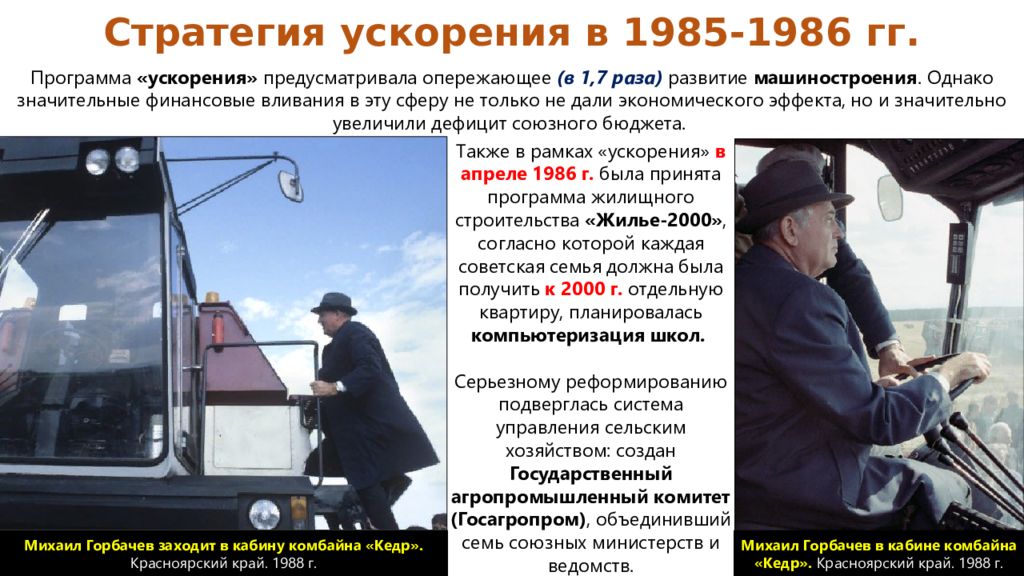 Стратегия ускорения в 1985-1986 гг.

Программа «ускорения» предусматривала опережающее (в 1,7 раза) развитие машиностроения. Однако значительные финансовые вливания в эту сферу не только не дали экономического эффекта, но и значительно увеличили дефицит союзного бюджета.

Также в рамках «ускорения» в апреле 1986 г. была принята программа жилищного строительства «Жилье-2000», согласно которой каждая советская семья должна была получить к 2000 г. отдельную квартиру, планировалась компьютеризация школ.

Серьезному реформированию подверглась система управления сельским хозяйством: создан Государственный агропромышленный комитет (Госагропром), объединивший семь союзных министерств и ведомств.

Михаил Горбачев заходит в кабину комбайна «Кедр». Красноярский край. 1988 г.

Михаил Горбачев в кабине комбайна «Кедр». Красноярский край. 1988 г.